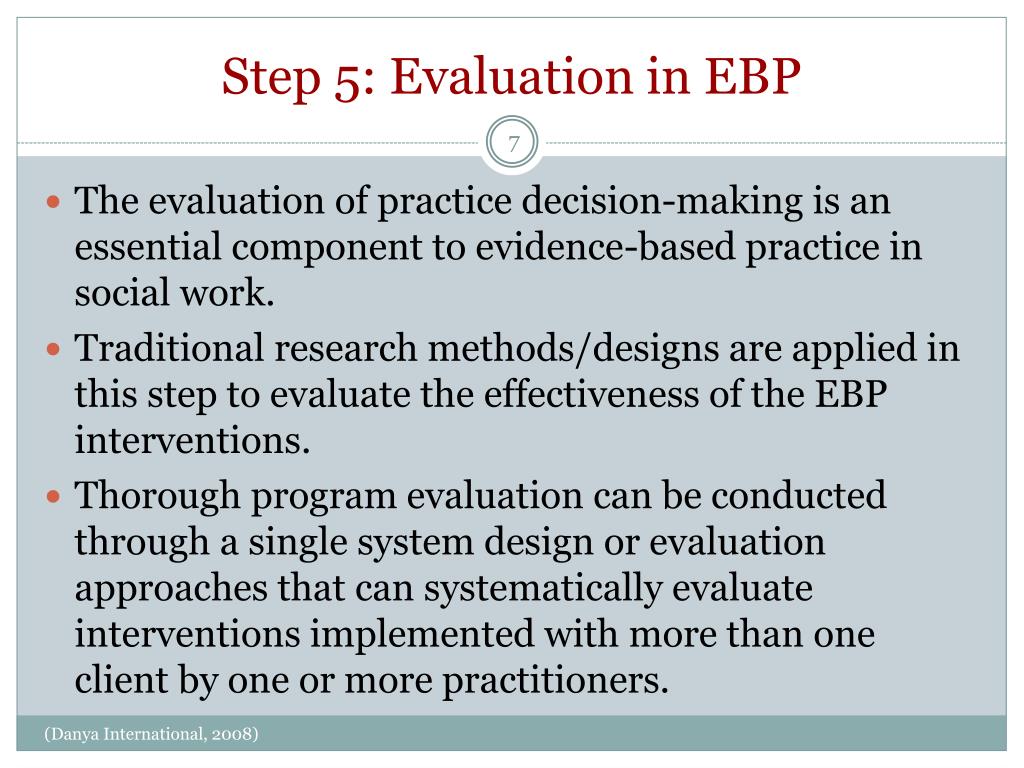 Step 5: Evaluation in EBP

7

- The evaluation of practice decision-making is an essential component to evidence-based practice in social work.
- Traditional research methods/designs are applied in this step to evaluate the effectiveness of the EBP interventions.
- Thorough program evaluation can be conducted through a single system design or evaluation approaches that can systematically evaluate interventions implemented with more than one client by one or more practitioners.

(Danya International, 2008)